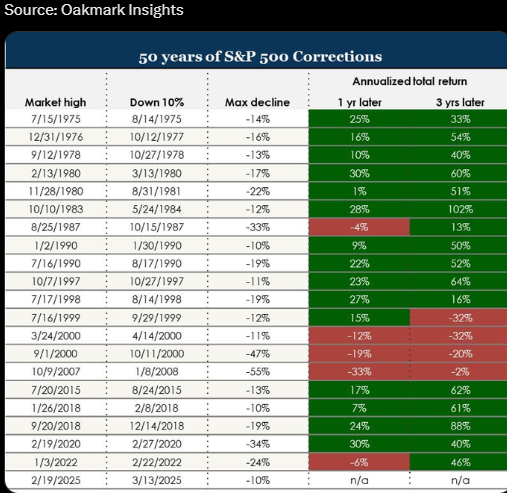 Source: Oakmark Insights

50 years of S&P 500 Corrections

| Market high | Down 10% | Max decline | Annualized total return 1 yr later | Annualized total return 3 yrs later |
|---|---|---|---|---|
| 7/15/1975 | 8/14/1975 | -14% | 25% | 33% |
| 12/31/1976 | 10/12/1977 | -16% | 16% | 54% |
| 9/12/1978 | 10/27/1978 | -13% | 10% | 40% |
| 2/13/1980 | 3/13/1980 | -17% | 30% | 60% |
| 11/28/1980 | 8/31/1981 | -22% | 1% | 51% |
| 10/10/1983 | 5/24/1984 | -12% | 28% | 102% |
| 8/25/1987 | 10/15/1987 | -33% | -4% | 13% |
| 1/2/1990 | 1/30/1990 | -10% | 9% | 50% |
| 7/16/1990 | 8/17/1990 | -19% | 22% | 52% |
| 10/7/1997 | 10/27/1997 | -11% | 23% | 64% |
| 7/17/1998 | 8/14/1998 | -19% | 27% | 16% |
| 7/16/1999 | 9/29/1999 | -12% | 15% | -32% |
| 3/24/2000 | 4/14/2000 | -11% | -12% | -32% |
| 9/1/2000 | 10/11/2000 | -47% | -19% | -20% |
| 10/9/2007 | 1/8/2008 | -55% | -33% | -2% |
| 7/20/2015 | 8/24/2015 | -13% | 17% | 62% |
| 1/26/2018 | 2/8/2018 | -10% | 7% | 61% |
| 9/20/2018 | 12/14/2018 | -19% | 24% | 88% |
| 2/19/2020 | 2/27/2020 | -34% | 30% | 40% |
| 1/3/2022 | 2/22/2022 | -24% | -6% | 46% |
| 2/19/2025 | 3/13/2025 | -10% | n/a | n/a |